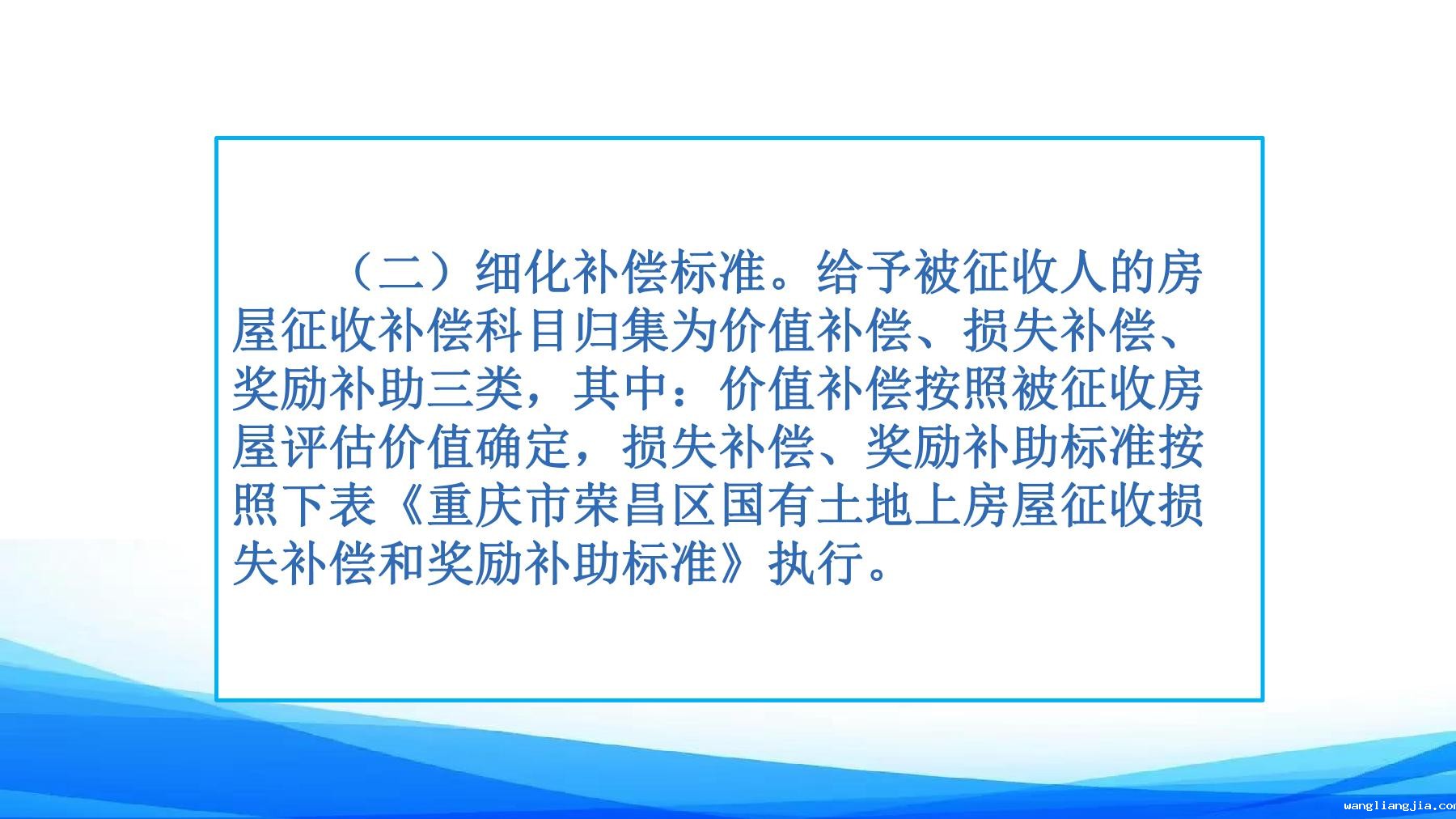 （二）细化补偿标准。给予被征收人的房屋征收补偿科目归集为价值补偿、损失补偿、奖励补助三类，其中：价值补偿按照被征收房屋评估价值确定，损失补偿、奖励补助标准按照下表《重庆市荣昌区国有土地上房屋征收损失补偿和奖励补助标准》执行。

wangliangjia.co